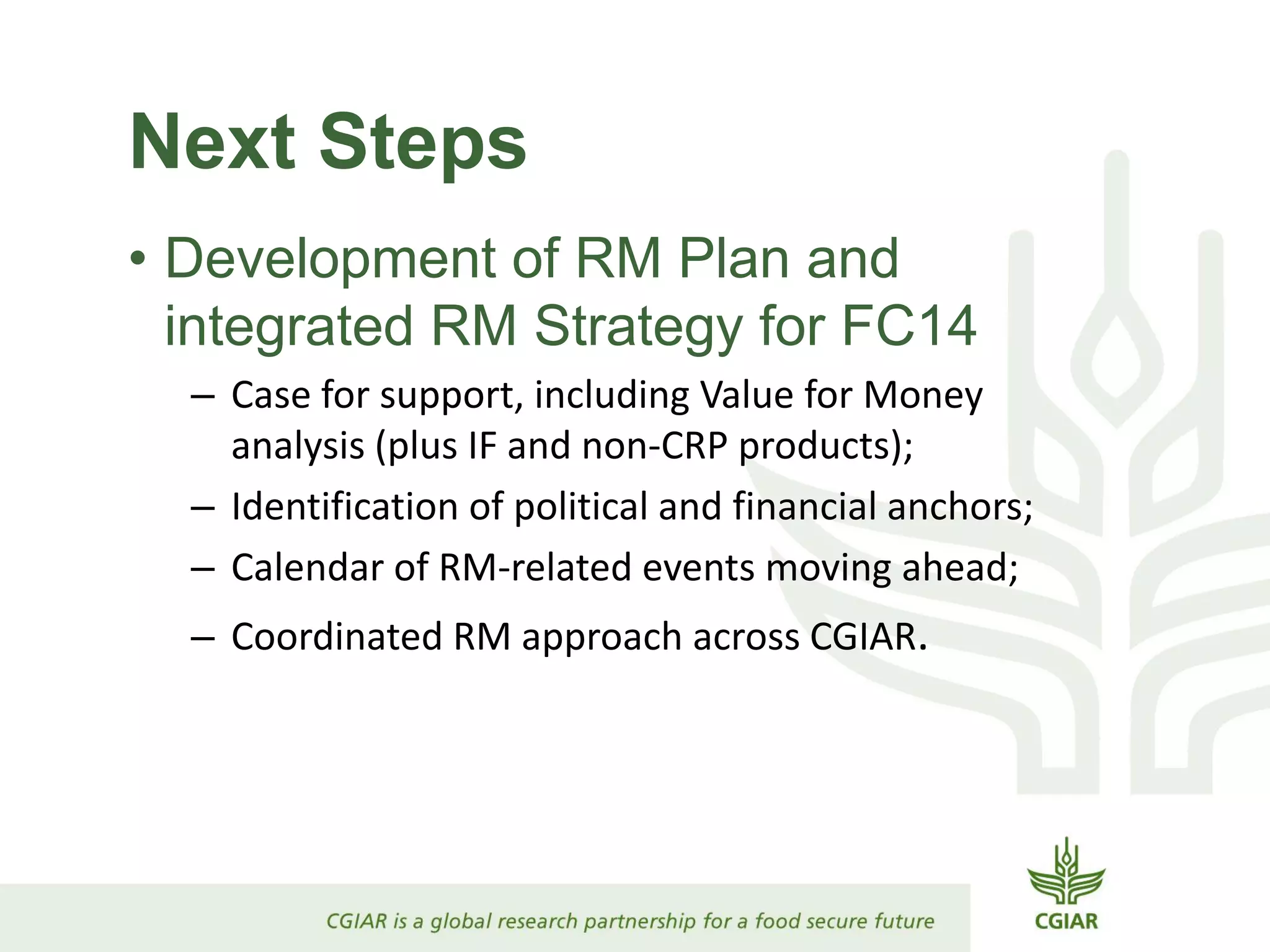 Next Steps

• Development of RM Plan and integrated RM Strategy for FC14

– Case for support, including Value for Money analysis (plus IF and non-CRP products);

– Identification of political and financial anchors;

– Calendar of RM-related events moving ahead;

– Coordinated RM approach across CGIAR.

CGIAR is a global research partnership for a food secure future

CGIAR